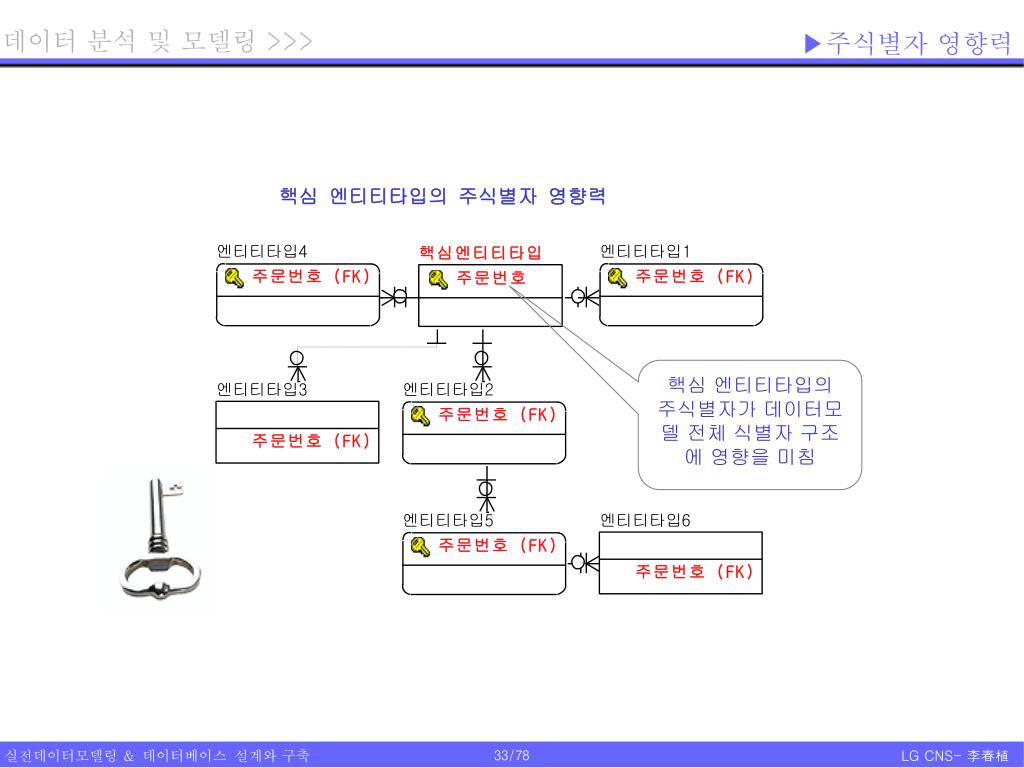 데이터 분석 및 모델링 >>>

▶주식별자 영향력

핵심 엔티티타입의 주식별자 영향력

엔티티타입4
주문번호 (FK)

핵심엔티티타입
주문번호

엔티티타입1
주문번호 (FK)

엔티티타입3
주문번호 (FK)

엔티티타입2
주문번호 (FK)

핵심 엔티티타입의 주식별자가 데이터모델 전체 식별자 구조에 영향을 미침

엔티티타입5
주문번호 (FK)

엔티티타입6
주문번호 (FK)

실전데이터모델링 & 데이터베이스 설계와 구축

33/78

LG CNS- 李春植